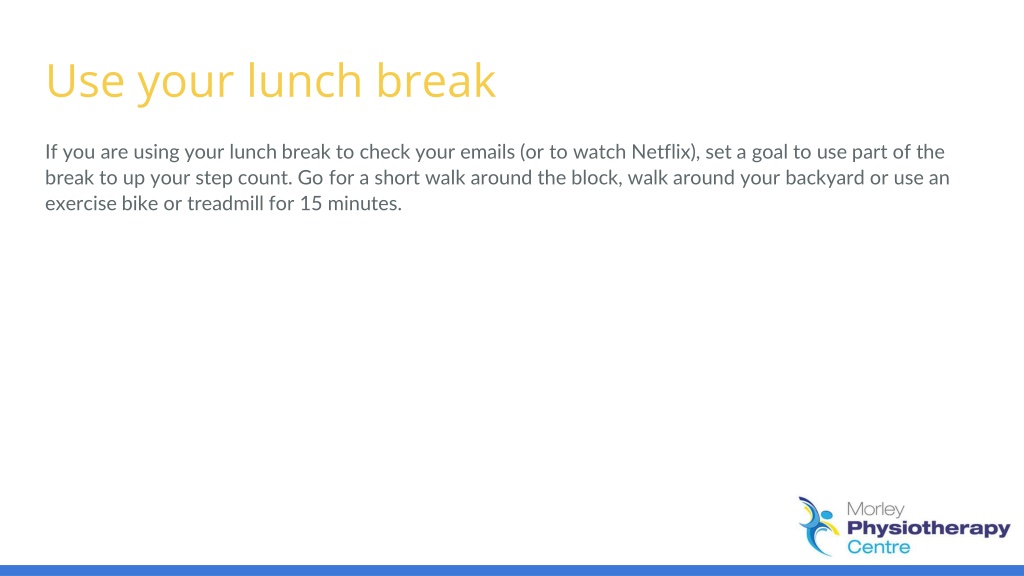 Use your lunch break

If you are using your lunch break to check your emails (or to watch Netflix), set a goal to use part of the break to up your step count. Go for a short walk around the block, walk around your backyard or use an exercise bike or treadmill for 15 minutes.

Morley
Physiotherapy
Centre